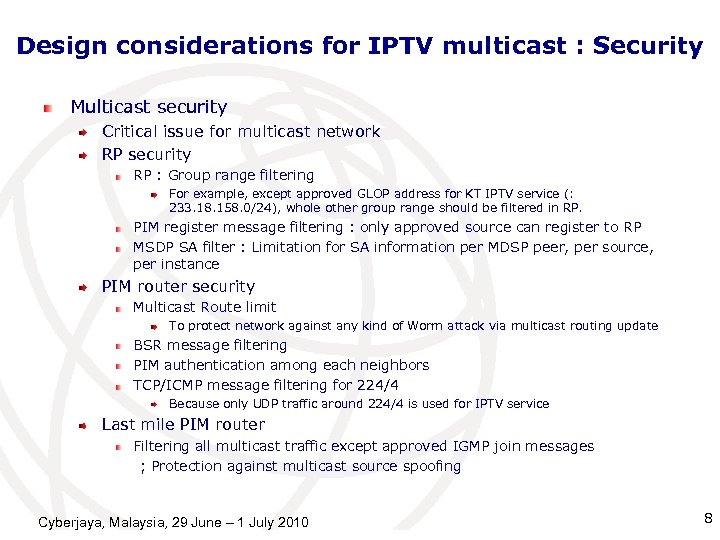 Design considerations for IPTV multicast : Security

Multicast security

Critical issue for multicast network

RP security

RP : Group range filtering

For example, except approved GLOP address for KT IPTV service (: 233.18.158.0/24), whole other group range should be filtered in RP.

PIM register message filtering : only approved source can register to RP

MSDP SA filter : Limitation for SA information per MDSP peer, per source, per instance

PIM router security

Multicast Route limit

To protect network against any kind of Worm attack via multicast routing update

BSR message filtering

PIM authentication among each neighbors

TCP/ICMP message filtering for 224/4

Because only UDP traffic around 224/4 is used for IPTV service

Last mile PIM router

Filtering all multicast traffic except approved IGMP join messages ; Protection against multicast source spoofing

Cyberjaya, Malaysia, 29 June – 1 July 2010

8